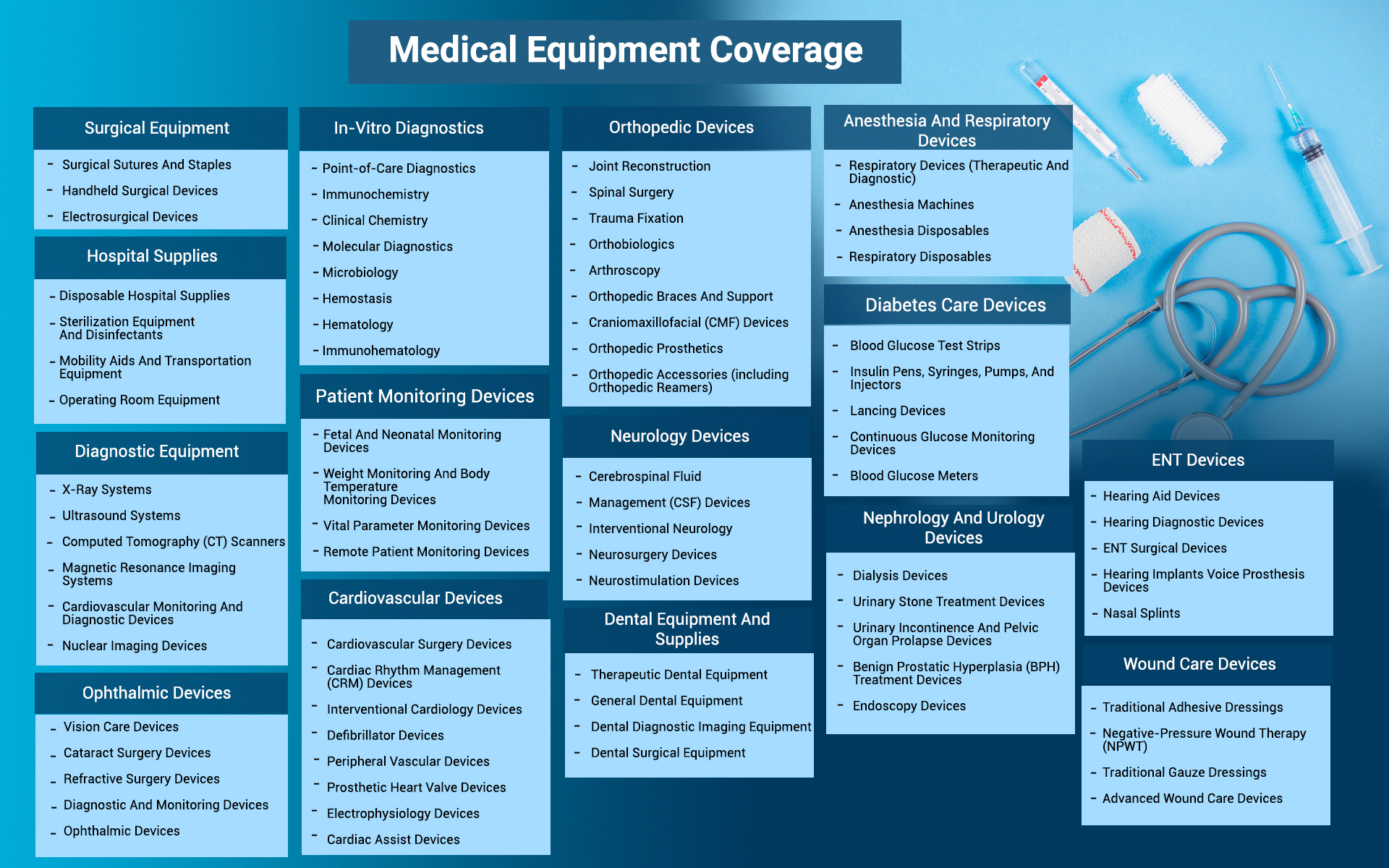 Medical Equipment Coverage

Surgical Equipment
- Surgical Sutures And Staples
- Handheld Surgical Devices
- Electrosurgical Devices

Hospital Supplies
- Disposable Hospital Supplies
- Sterilization Equipment And Disinfectants
- Mobility Aids And Transportation Equipment
- Operating Room Equipment

Diagnostic Equipment
- X-Ray Systems
- Ultrasound Systems
- Computed Tomography (CT) Scanners
- Magnetic Resonance Imaging Systems
- Cardiovascular Monitoring And Diagnostic Devices
- Nuclear Imaging Devices

Ophthalmic Devices
- Vision Care Devices
- Cataract Surgery Devices
- Refractive Surgery Devices
- Diagnostic And Monitoring Devices
- Ophthalmic Devices

In-Vitro Diagnostics
- Point-of-Care Diagnostics
- Immunochemistry
- Clinical Chemistry
- Molecular Diagnostics
- Microbiology
- Hemostasis
- Hematology
- Immunohematology

Patient Monitoring Devices
- Fetal And Neonatal Monitoring Devices
- Weight Monitoring And Body Temperature Monitoring Devices
- Vital Parameter Monitoring Devices
- Remote Patient Monitoring Devices

Cardiovascular Devices
- Cardiovascular Surgery Devices
- Cardiac Rhythm Management (CRM) Devices
- Interventional Cardiology Devices
- Defibrillator Devices
- Peripheral Vascular Devices
- Prosthetic Heart Valve Devices
- Electrophysiology Devices
- Cardiac Assist Devices

Orthopedic Devices
- Joint Reconstruction
- Spinal Surgery
- Trauma Fixation
- Orthobiologics
- Arthroscopy
- Orthopedic Braces And Support
- Craniomaxillofacial (CMF) Devices
- Orthopedic Prosthetics
- Orthopedic Accessories (including Orthopedic Reamers)

Neurology Devices
- Cerebrospinal Fluid
- Management (CSF) Devices
- Interventional Neurology
- Neurosurgery Devices
- Neurostimulation Devices

Dental Equipment And Supplies
- Therapeutic Dental Equipment
- General Dental Equipment
- Dental Diagnostic Imaging Equipment
- Dental Surgical Equipment

Anesthesia And Respiratory Devices
- Respiratory Devices (Therapeutic And Diagnostic)
- Anesthesia Machines
- Anesthesia Disposables
- Respiratory Disposables

Diabetes Care Devices
- Blood Glucose Test Strips
- Insulin Pens, Syringes, Pumps, And Injectors
- Lancing Devices
- Continuous Glucose Monitoring Devices
- Blood Glucose Meters

Nephrology And Urology Devices
- Dialysis Devices
- Urinary Stone Treatment Devices
- Urinary Incontinence And Pelvic Organ Prolapse Devices
- Benign Prostatic Hyperplasia (BPH) Treatment Devices
- Endoscopy Devices

ENT Devices
- Hearing Aid Devices
- Hearing Diagnostic Devices
- ENT Surgical Devices
- Hearing Implants Voice Prosthesis Devices
- Nasal Splints

Wound Care Devices
- Traditional Adhesive Dressings
- Negative-Pressure Wound Therapy (NPWT)
- Traditional Gauze Dressings
- Advanced Wound Care Devices